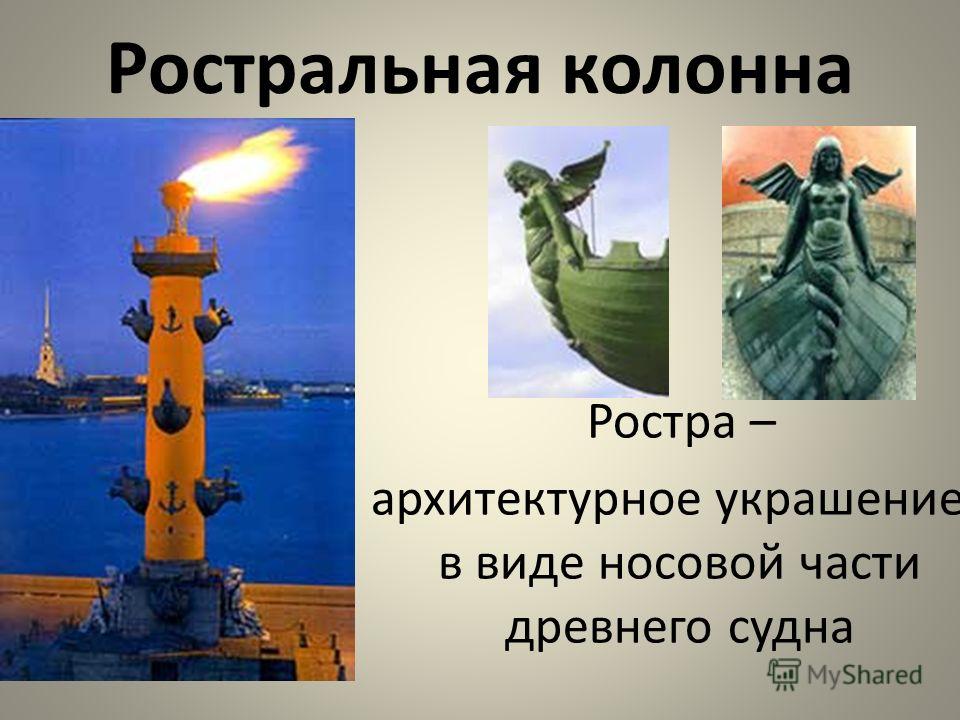 Ростральная колонна

Ростра –
архитектурное украшение в виде носовой части древнего судна

MyShared